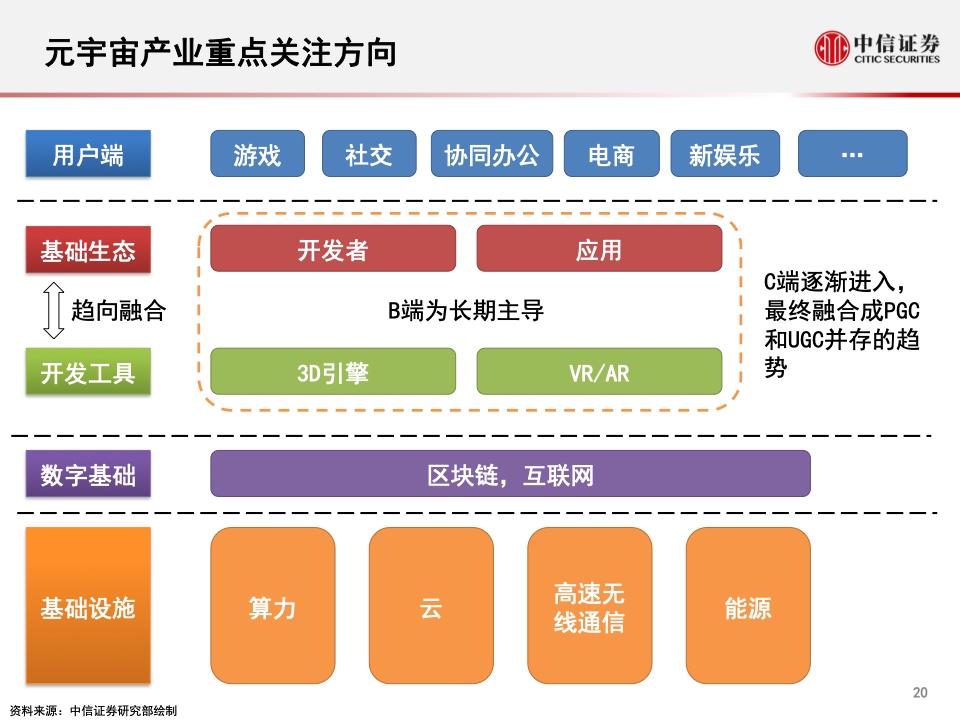 元宇宙产业重点关注方向

中信证券
CITIC SECURITIES

用户端

游戏

社交

协同办公

电商

新娱乐

…

基础生态

开发者

应用

趋向融合

B端为长期主导

C端逐渐进入，最终融合成PGC和UGC并存的趋势

开发工具

3D引擎

VR/AR

数字基础

区块链，互联网

基础设施

算力

云

高速无线通信

能源

20

资料来源：中信证券研究部绘制